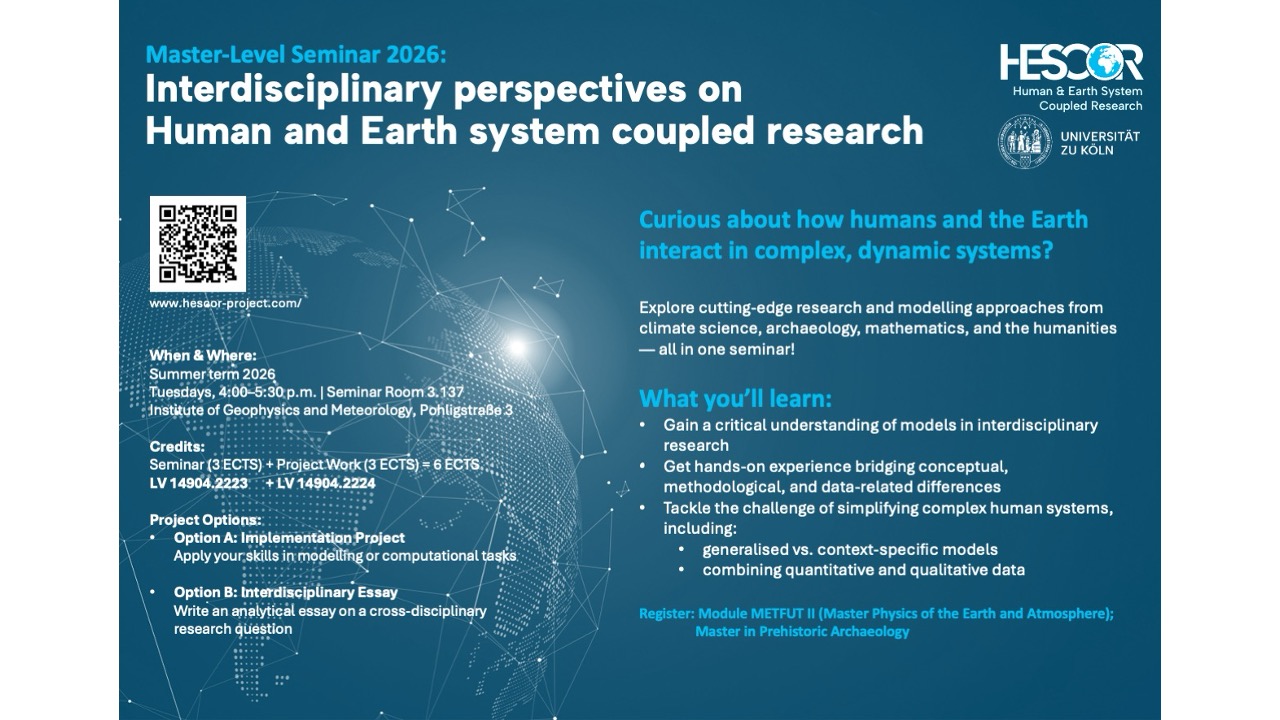 Master-Level Seminar 2026:
Interdisciplinary perspectives on Human and Earth system coupled research

HESCOR
Human & Earth System Coupled Research

UNIVERSITÄT ZU KÖLN

www.hescor-project.com/

When & Where:
Summer term 2026
Tuesdays, 4:00–5:30 p.m. | Seminar Room 3.137
Institute of Geophysics and Meteorology, Pohligstraße 3

Credits:
Seminar (3 ECTS) + Project Work (3 ECTS) = 6 ECTS
LV 14904.2223 + LV 14904.2224

Project Options:
• Option A: Implementation Project
Apply your skills in modelling or computational tasks

• Option B: Interdisciplinary Essay
Write an analytical essay on a cross-disciplinary research question

Curious about how humans and the Earth interact in complex, dynamic systems?

Explore cutting-edge research and modelling approaches from climate science, archaeology, mathematics, and the humanities — all in one seminar!

What you'll learn:
• Gain a critical understanding of models in interdisciplinary research
• Get hands-on experience bridging conceptual, methodological, and data-related differences
• Tackle the challenge of simplifying complex human systems, including:
 • generalised vs. context-specific models
 • combining quantitative and qualitative data

Register: Module METFUT II (Master Physics of the Earth and Atmosphere);
Master in Prehistoric Archaeology